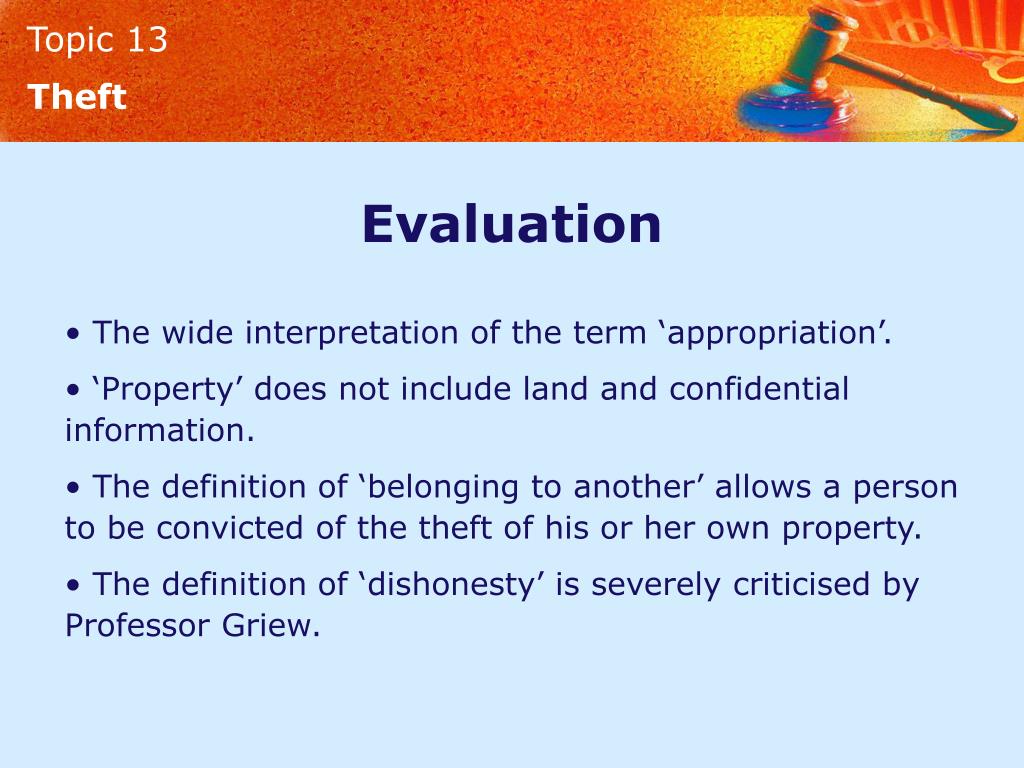 Topic 13
Theft

Evaluation

• The wide interpretation of the term ‘appropriation’.

• ‘Property’ does not include land and confidential information.

• The definition of ‘belonging to another’ allows a person to be convicted of the theft of his or her own property.

• The definition of ‘dishonesty’ is severely criticised by Professor Griew.